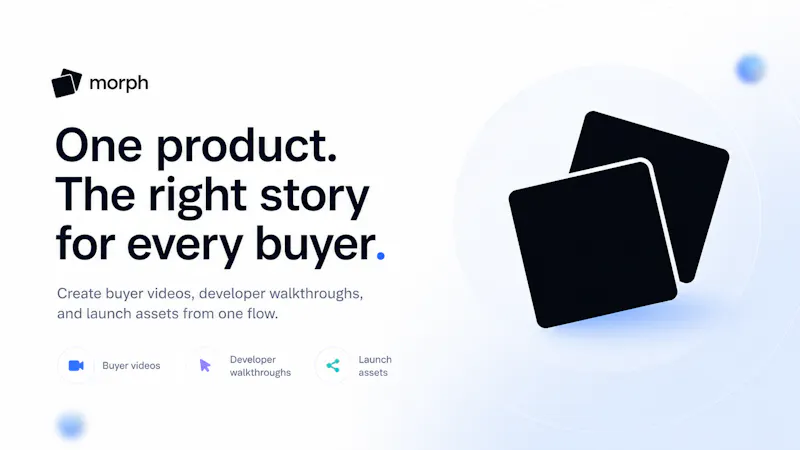 morph

One product. The right story for every buyer.

Create buyer videos, developer walkthroughs, and launch assets from one flow.

Buyer videos

Developer walkthroughs

Launch assets